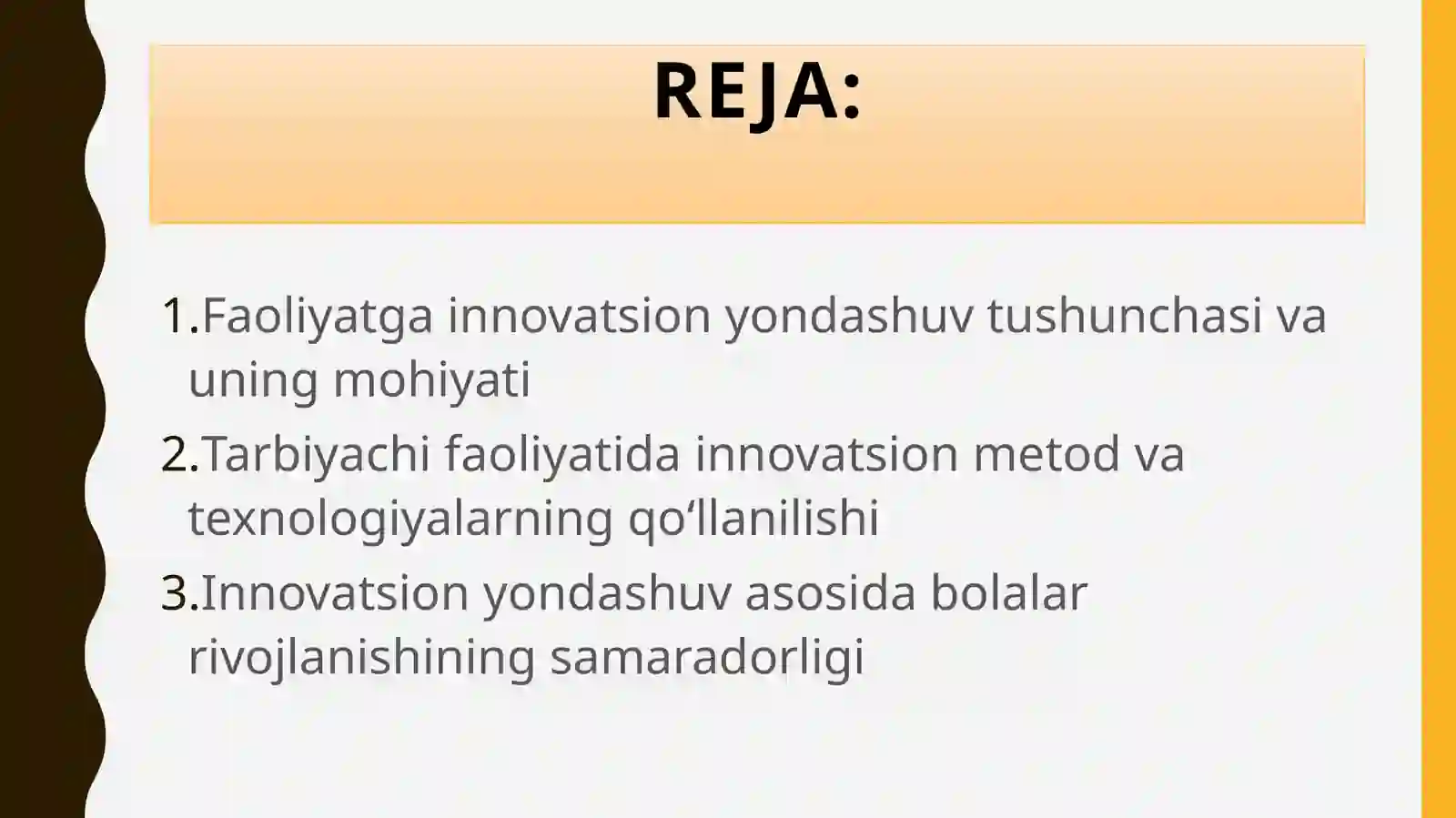 REJA:

1.Faoliyatga innovatsion yondashuv tushunchasi va uning mohiyati

2.Tarbiyachi faoliyatida innovatsion metod va texnologiyalarning qo‘llanilishi

3.Innovatsion yondashuv asosida bolalar rivojlanishining samaradorligi